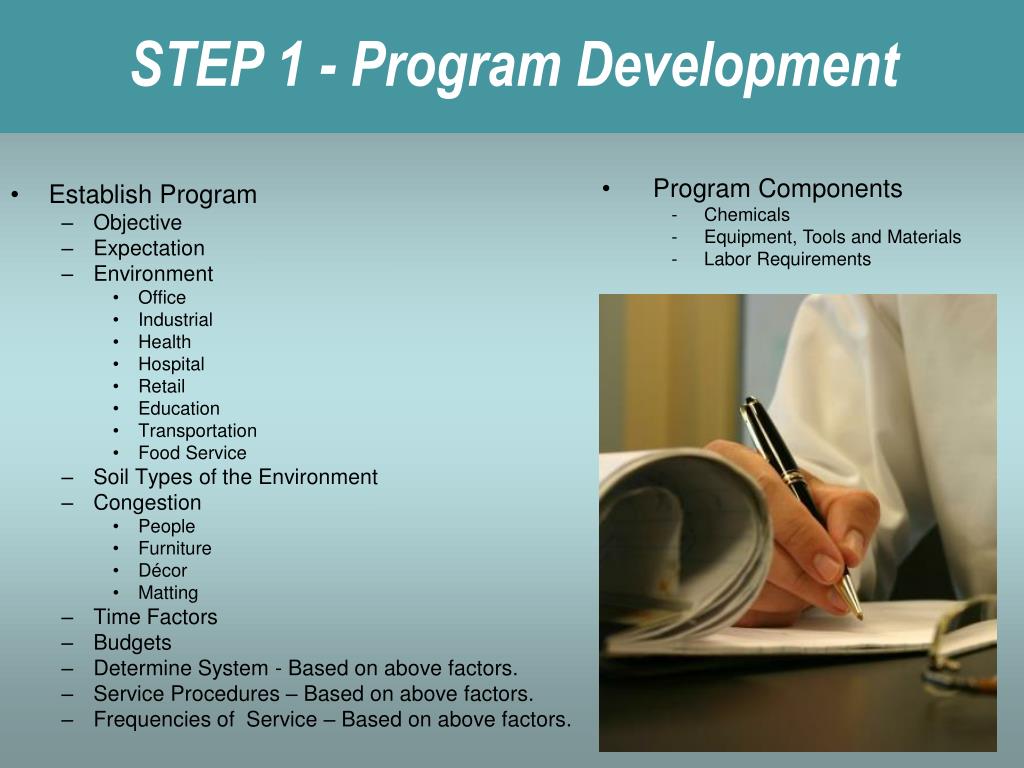 STEP 1 - Program Development

• Establish Program
  – Objective
  – Expectation
  – Environment
    • Office
    • Industrial
    • Health
    • Hospital
    • Retail
    • Education
    • Transportation
    • Food Service
  – Soil Types of the Environment
  – Congestion
    • People
    • Furniture
    • Décor
    • Matting
  – Time Factors
  – Budgets
  – Determine System - Based on above factors.
  – Service Procedures – Based on above factors.
  – Frequencies of Service – Based on above factors.

• Program Components
  - Chemicals
  - Equipment, Tools and Materials
  - Labor Requirements